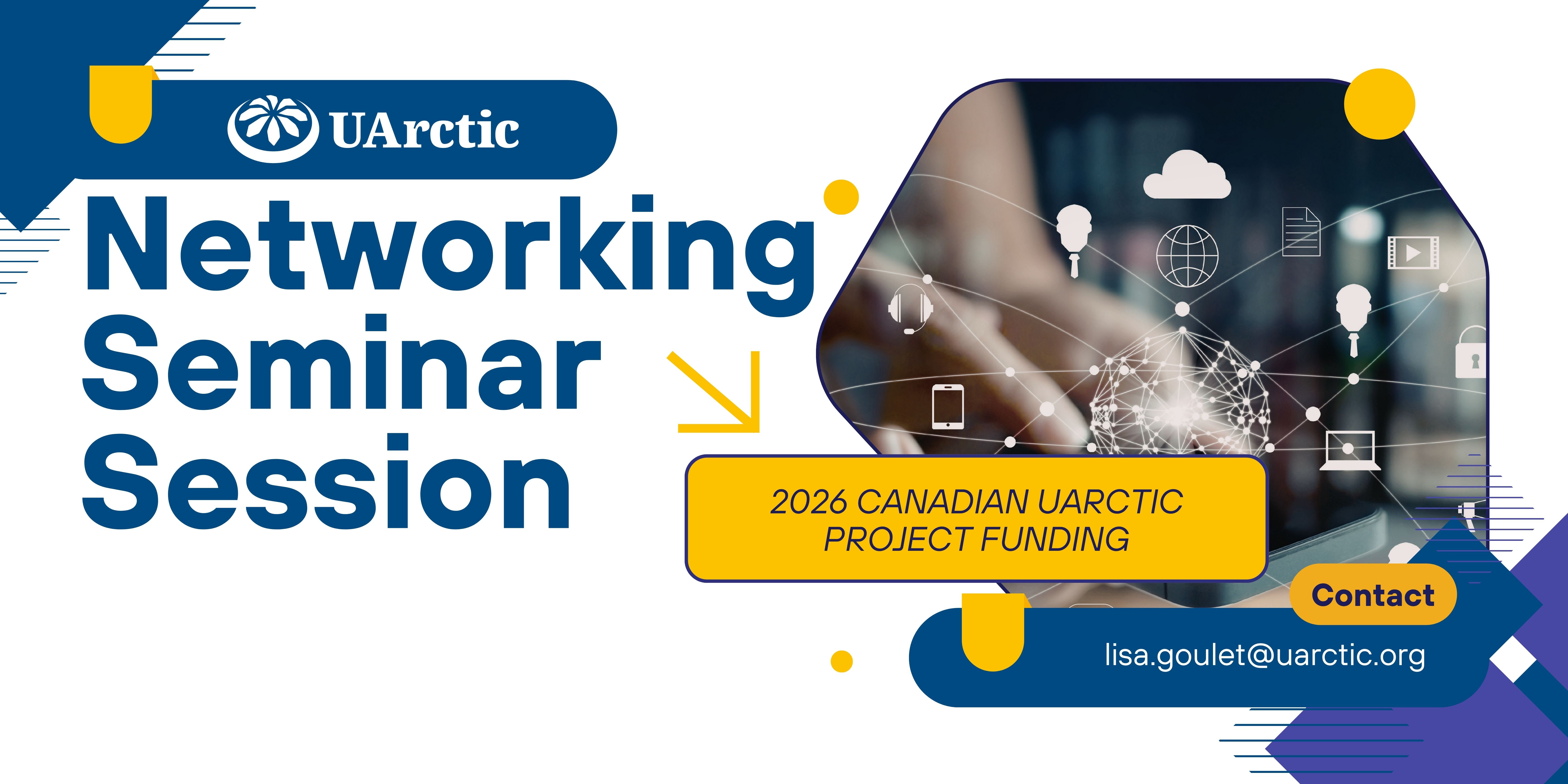 UArctic

Networking Seminar Session

2026 CANADIAN UARCTIC PROJECT FUNDING

Contact

lisa.goulet@uarctic.org